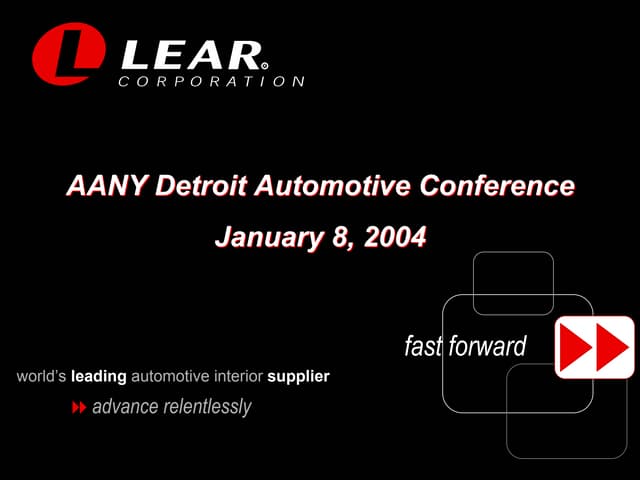 LEAR®
CORPORATION

AANY Detroit Automotive Conference

January 8, 2004

fast forward

world's leading automotive interior supplier

advance relentlessly